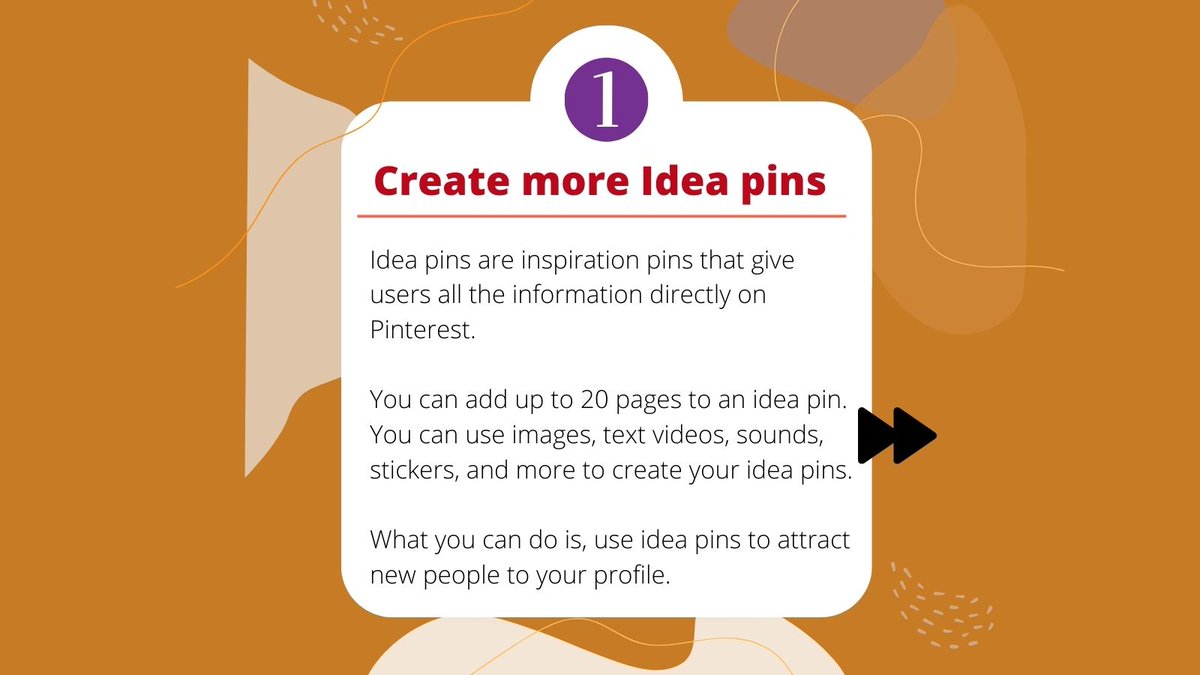 1

Create more Idea pins

Idea pins are inspiration pins that give users all the information directly on Pinterest.

You can add up to 20 pages to an idea pin. You can use images, text videos, sounds, stickers, and more to create your idea pins.

What you can do is, use idea pins to attract new people to your profile.